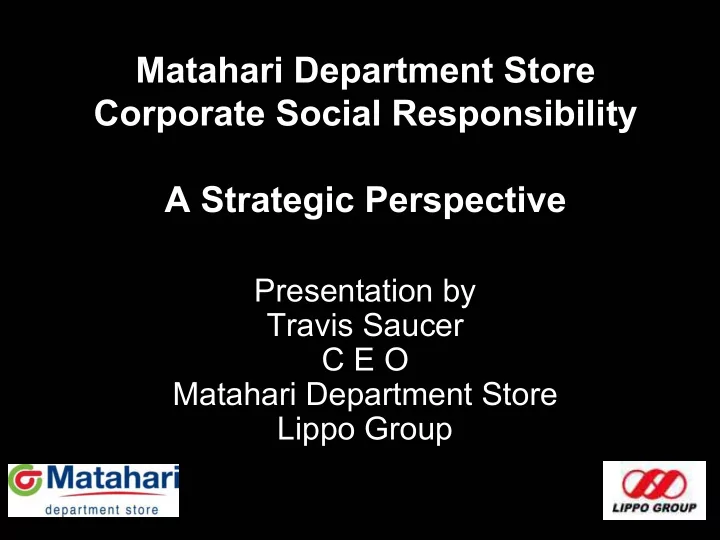 Matahari Department Store
Corporate Social Responsibility

A Strategic Perspective

Presentation by
Travis Saucer
C E O
Matahari Department Store
Lippo Group

Matahari
department store

LIPPO GROUP